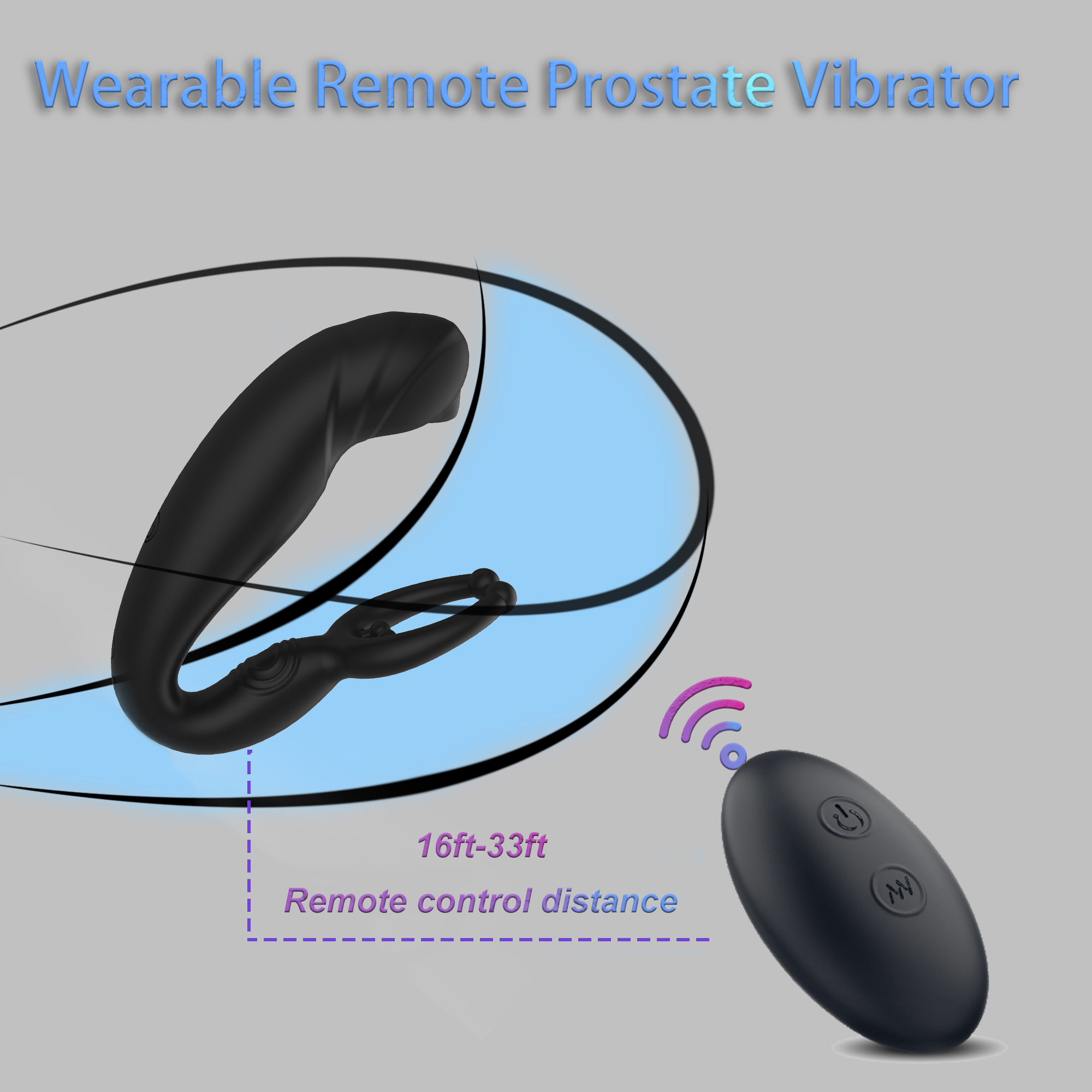 Wearable Remote Prostate Vibrator

16ft-33ft

Remote control distance